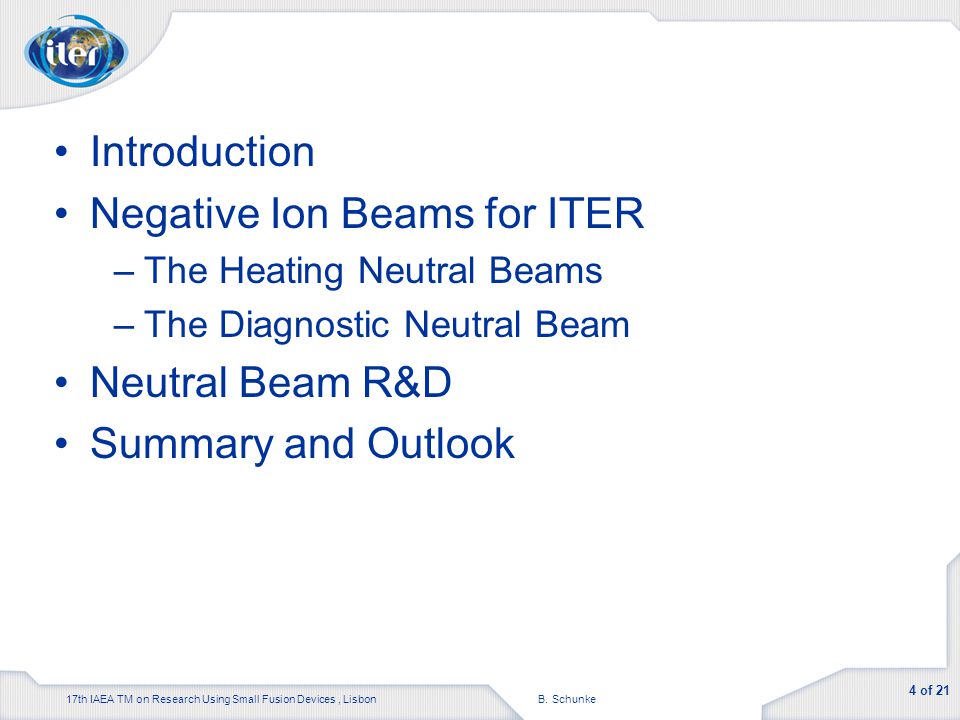 iter

• Introduction
• Negative Ion Beams for ITER
– The Heating Neutral Beams
– The Diagnostic Neutral Beam
• Neutral Beam R&D
• Summary and Outlook

17th IAEA TM on Research Using Small Fusion Devices , Lisbon

B. Schunke

4 of 21